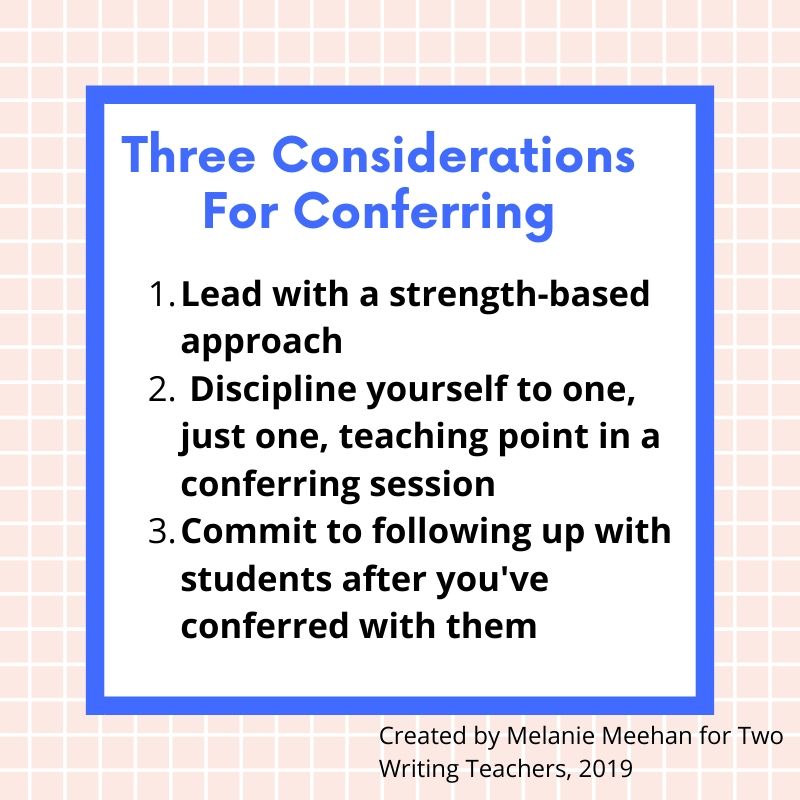 Three Considerations For Conferring

1. Lead with a strength-based approach
2. Discipline yourself to one, just one, teaching point in a conferring session
3. Commit to following up with students after you've conferred with them

Created by Melanie Meehan for Two Writing Teachers, 2019